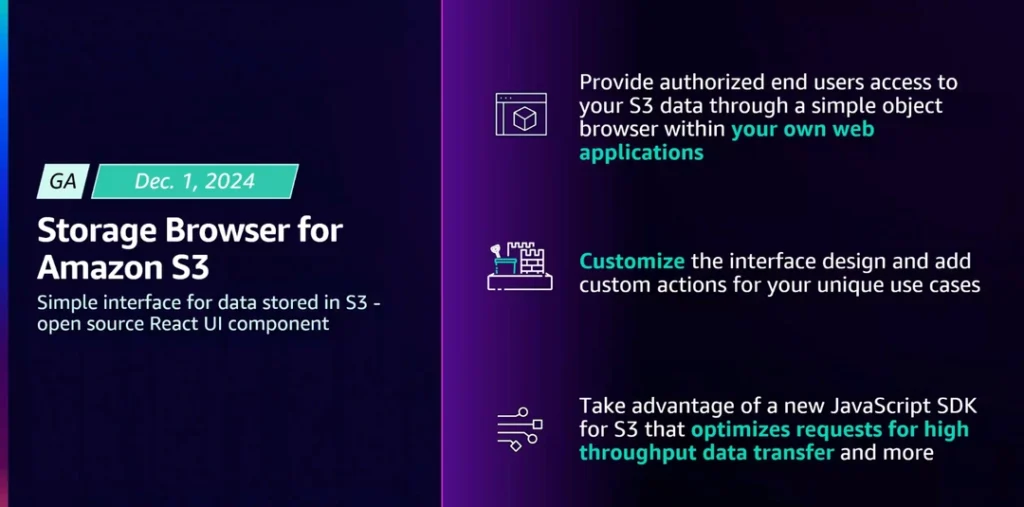 GA Dec. 1, 2024

Storage Browser for Amazon S3

Simple interface for data stored in S3 - open source React UI component

Provide authorized end users access to your S3 data through a simple object browser within your own web applications

Customize the interface design and add custom actions for your unique use cases

Take advantage of a new JavaScript SDK for S3 that optimizes requests for high throughput data transfer and more